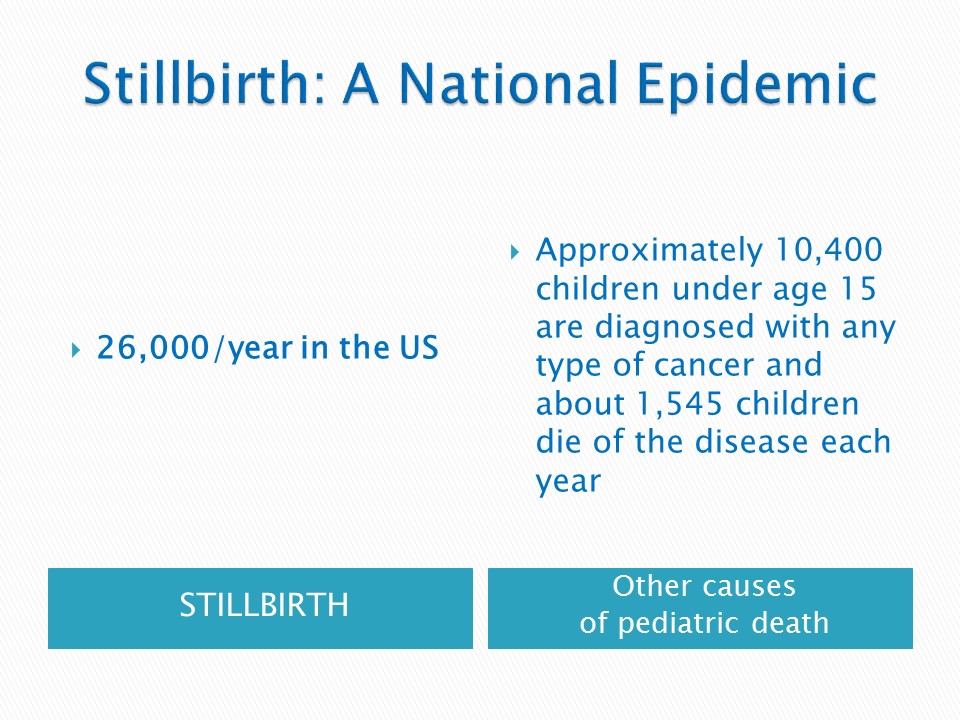 Stillbirth: A National Epidemic

26,000/year in the US

STILLBIRTH

Approximately 10,400 children under age 15 are diagnosed with any type of cancer and about 1,545 children die of the disease each year

Other causes of pediatric death